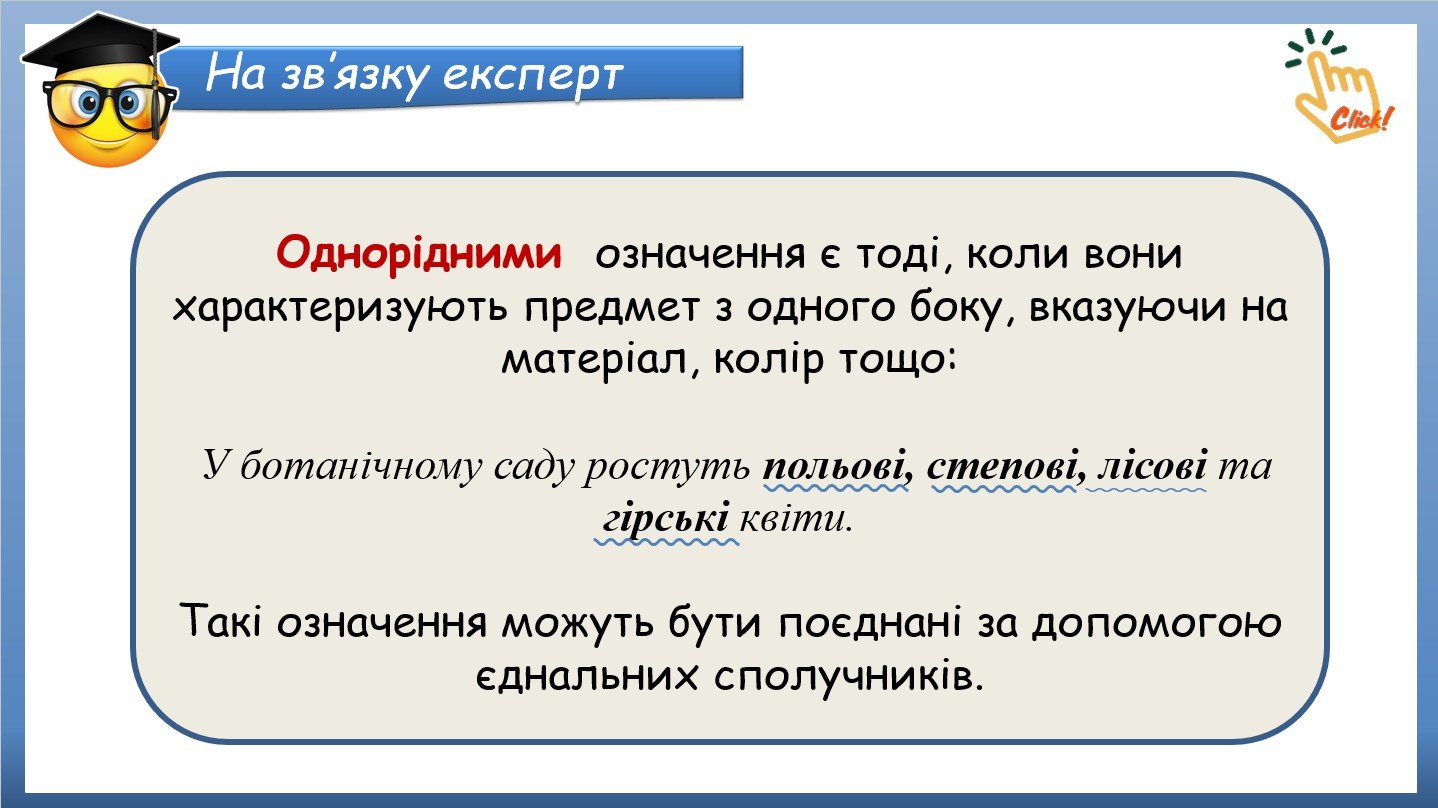 На зв'язку експерт

Click!

Однорідними означення є тоді, коли вони характеризують предмет з одного боку, вказуючи на матеріал, колір тощо:

У ботанічному саду ростуть польові, степові, лісові та гірські квіти.

Такі означення можуть бути поєднані за допомогою єднальних сполучників.